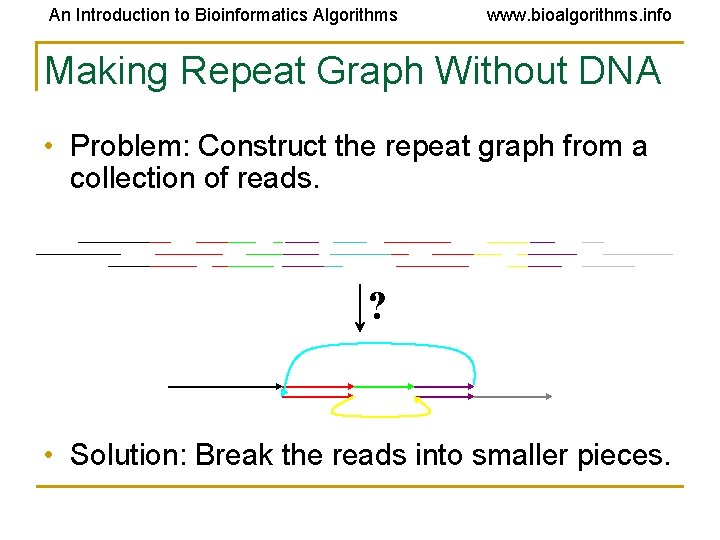 An Introduction to Bioinformatics Algorithms www.bioalgorithms.info

Making Repeat Graph Without DNA

• Problem: Construct the repeat graph from a collection of reads.

?

• Solution: Break the reads into smaller pieces.